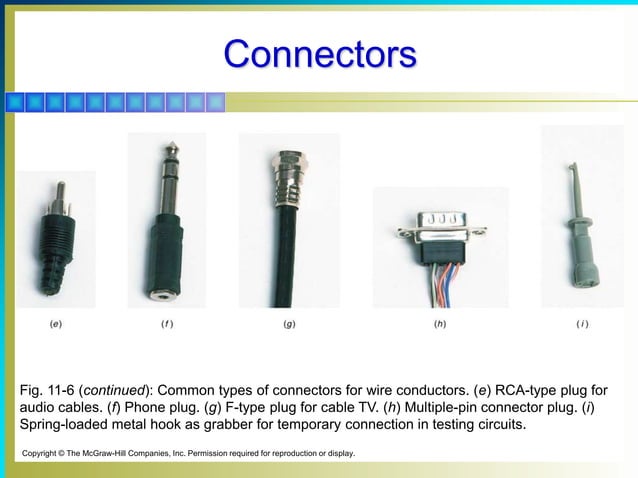 Connectors

(e)

(f)

(g)

(h)

(i)

Fig. 11-6 (continued): Common types of connectors for wire conductors. (e) RCA-type plug for audio cables. (f) Phone plug. (g) F-type plug for cable TV. (h) Multiple-pin connector plug. (i) Spring-loaded metal hook as grabber for temporary connection in testing circuits.

Copyright © The McGraw-Hill Companies, Inc. Permission required for reproduction or display.